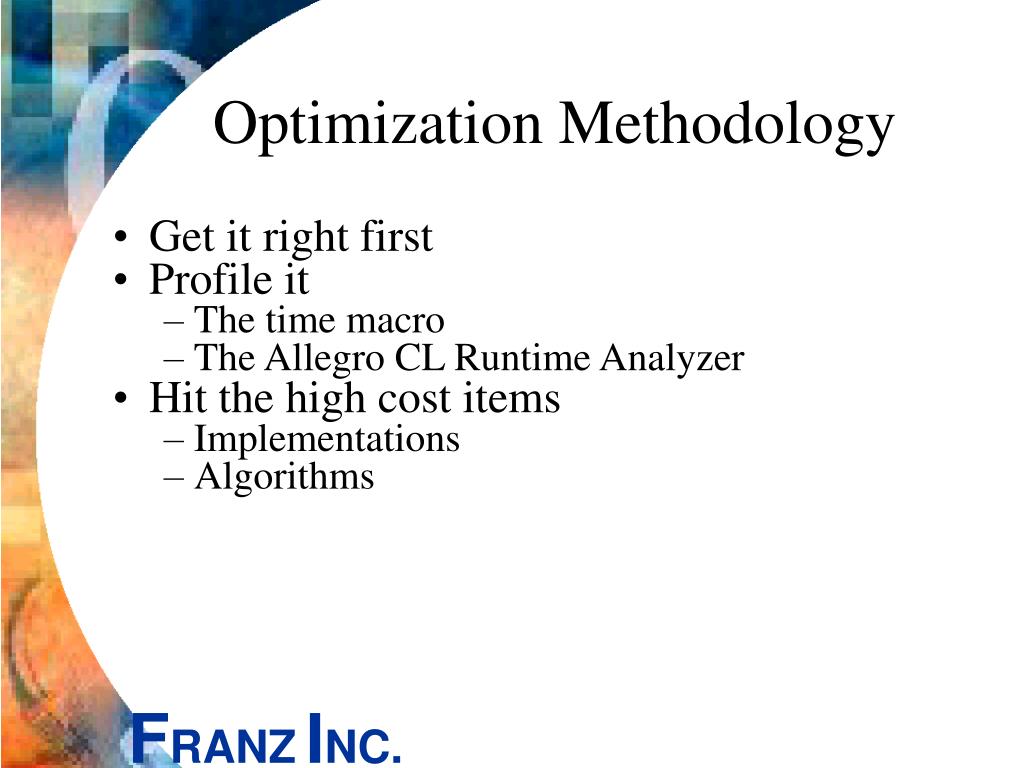 Optimization Methodology

• Get it right first
• Profile it
– The time macro
– The Allegro CL Runtime Analyzer
• Hit the high cost items
– Implementations
– Algorithms

FRANZ INC.